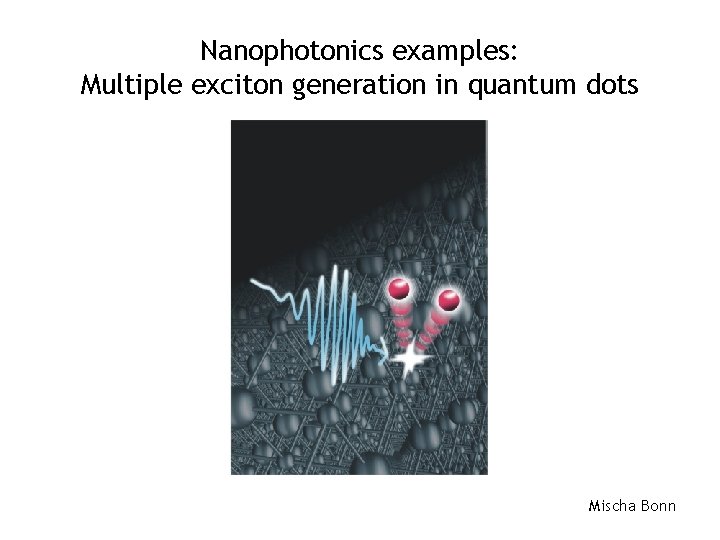 Nanophotonics examples:
Multiple exciton generation in quantum dots

Mischa Bonn